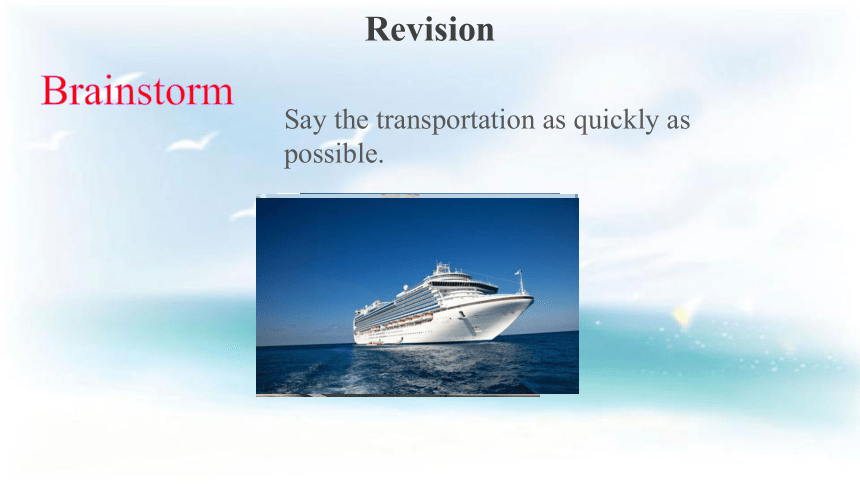 Revision

Brainstorm

Say the transportation as quickly as possible.